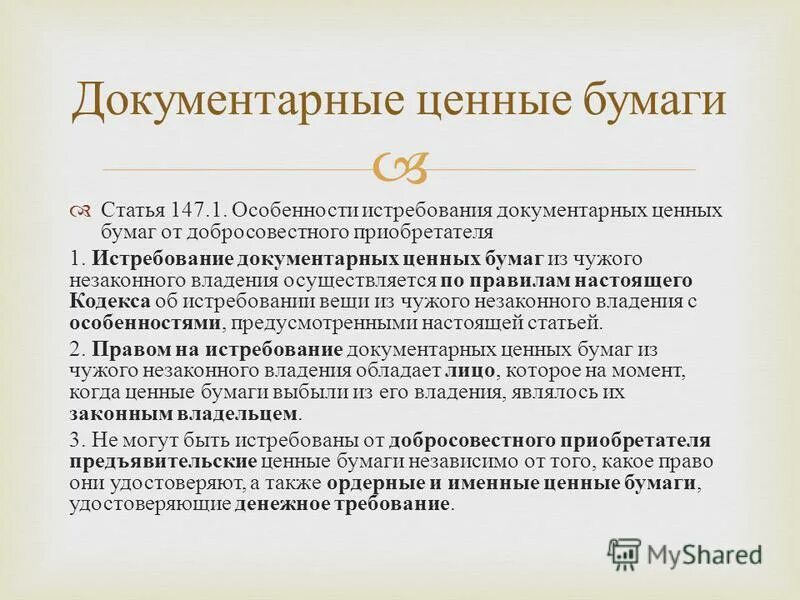 Документарные ценные бумаги

Статья 147.1. Особенности истребования документарных ценных бумаг от добросовестного приобретателя

1. Истребование документарных ценных бумаг из чужого незаконного владения осуществляется по правилам настоящего Кодекса об истребовании вещи из чужого незаконного владения с особенностями, предусмотренными настоящей статьей.

2. Правом на истребование документарных ценных бумаг из чужого незаконного владения обладает лицо, которое на момент, когда ценные бумаги выбыли из его владения, являлось их законным владельцем.

3. Не могут быть истребованы от добросовестного приобретателя предъявительские ценные бумаги независимо от того, какое право они удостоверяют, а также ордерные и именные ценные бумаги, удостоверяющие денежное требование.

MyShared